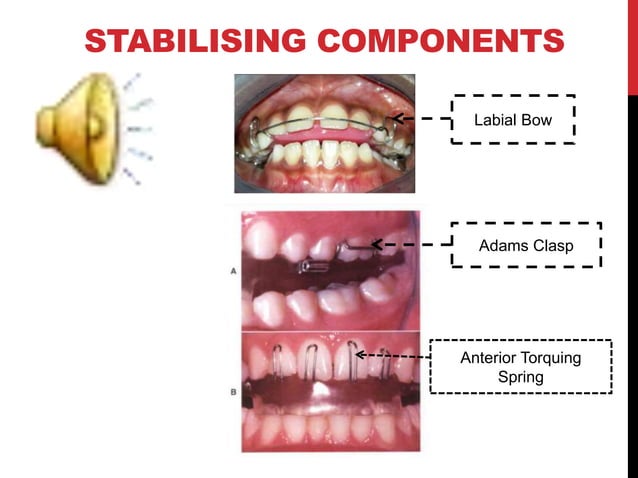 STABILISING COMPONENTS

Labial Bow

Adams Clasp

A

Anterior Torquing Spring

B